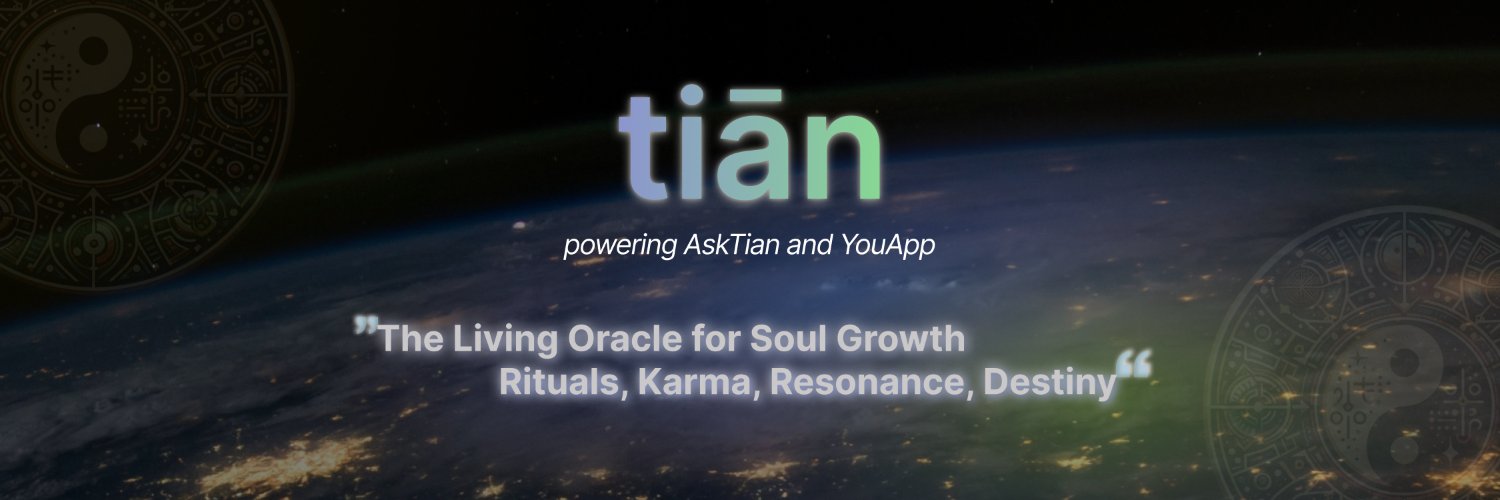 tiān

powering AskTian and YouApp

”The Living Oracle for Soul Growth
Rituals, Karma, Resonance, Destiny“